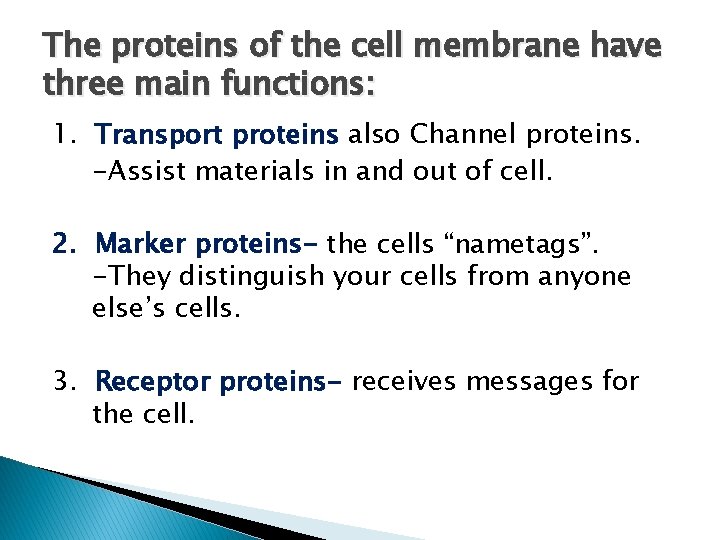 The proteins of the cell membrane have three main functions:

1. Transport proteins also Channel proteins.
-Assist materials in and out of cell.

2. Marker proteins- the cells “nametags”.
-They distinguish your cells from anyone else’s cells.

3. Receptor proteins- receives messages for the cell.